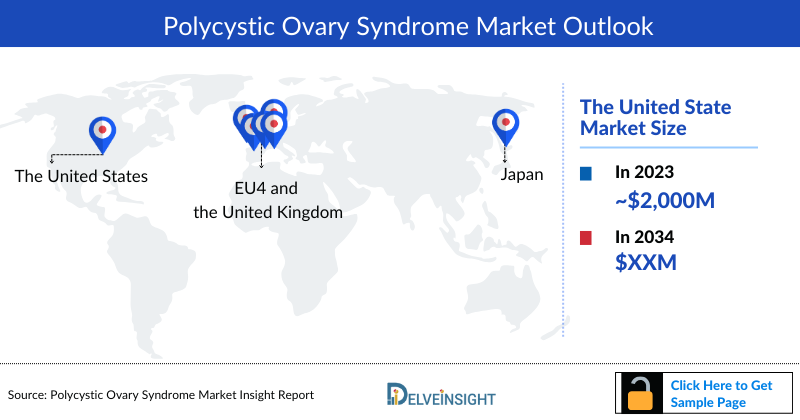 Polycystic Ovary Syndrome Market Outlook

The United States

EU4 and the United Kingdom

Japan

The United State Market Size

In 2023
~$2,000M

In 2034
$XXM

Source: Polycystic Ovary Syndrome Market Insight Report

DELVEINSIGHT

Click Here to Get Sample Page